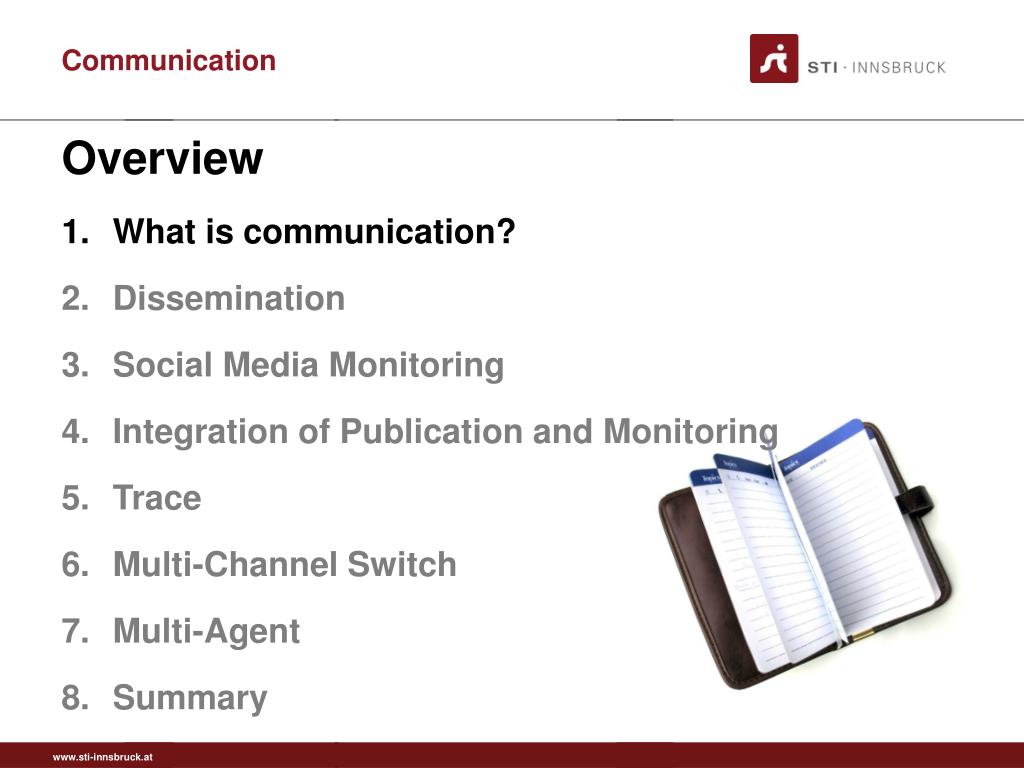 Communication

STI · INNSBRUCK

Overview

1. What is communication?
2. Dissemination
3. Social Media Monitoring
4. Integration of Publication and Monitoring
5. Trace
6. Multi-Channel Switch
7. Multi-Agent
8. Summary

www.sti-innsbruck.at